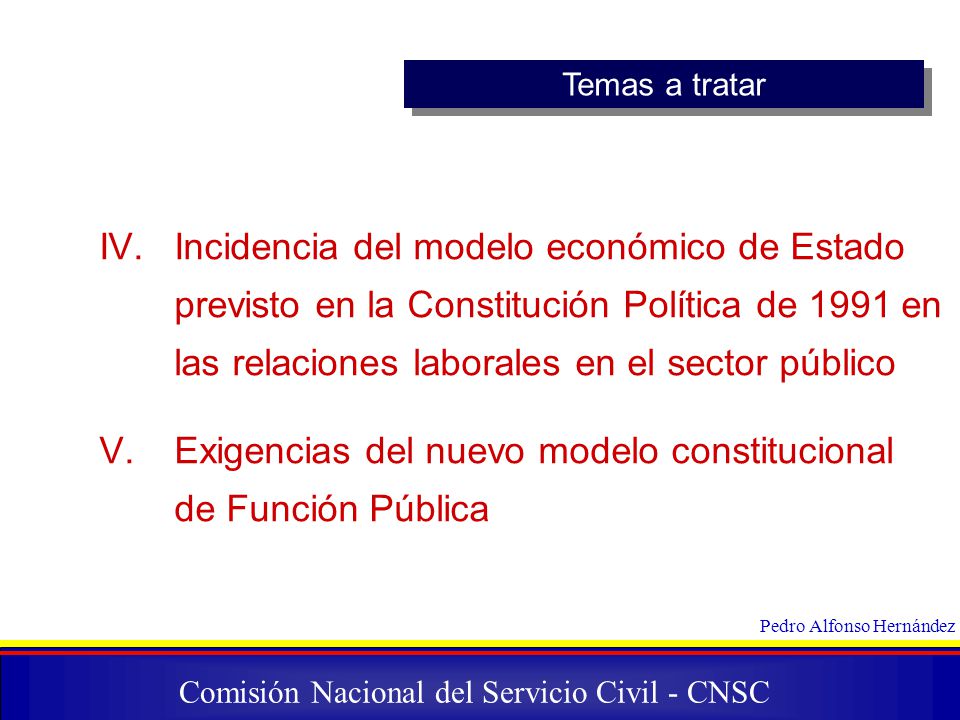 Temas a tratar

IV. Incidencia del modelo económico de Estado previsto en la Constitución Política de 1991 en las relaciones laborales en el sector público

V. Exigencias del nuevo modelo constitucional de Función Pública

Pedro Alfonso Hernández

Comisión Nacional del Servicio Civil - CNSC